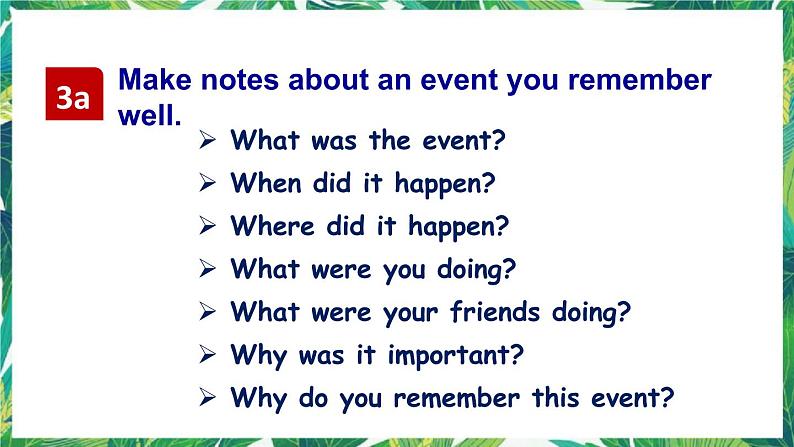 3a Make notes about an event you remember well.

➢ What was the event?
➢ When did it happen?
➢ Where did it happen?
➢ What were you doing?
➢ What were your friends doing?
➢ Why was it important?
➢ Why do you remember this event?